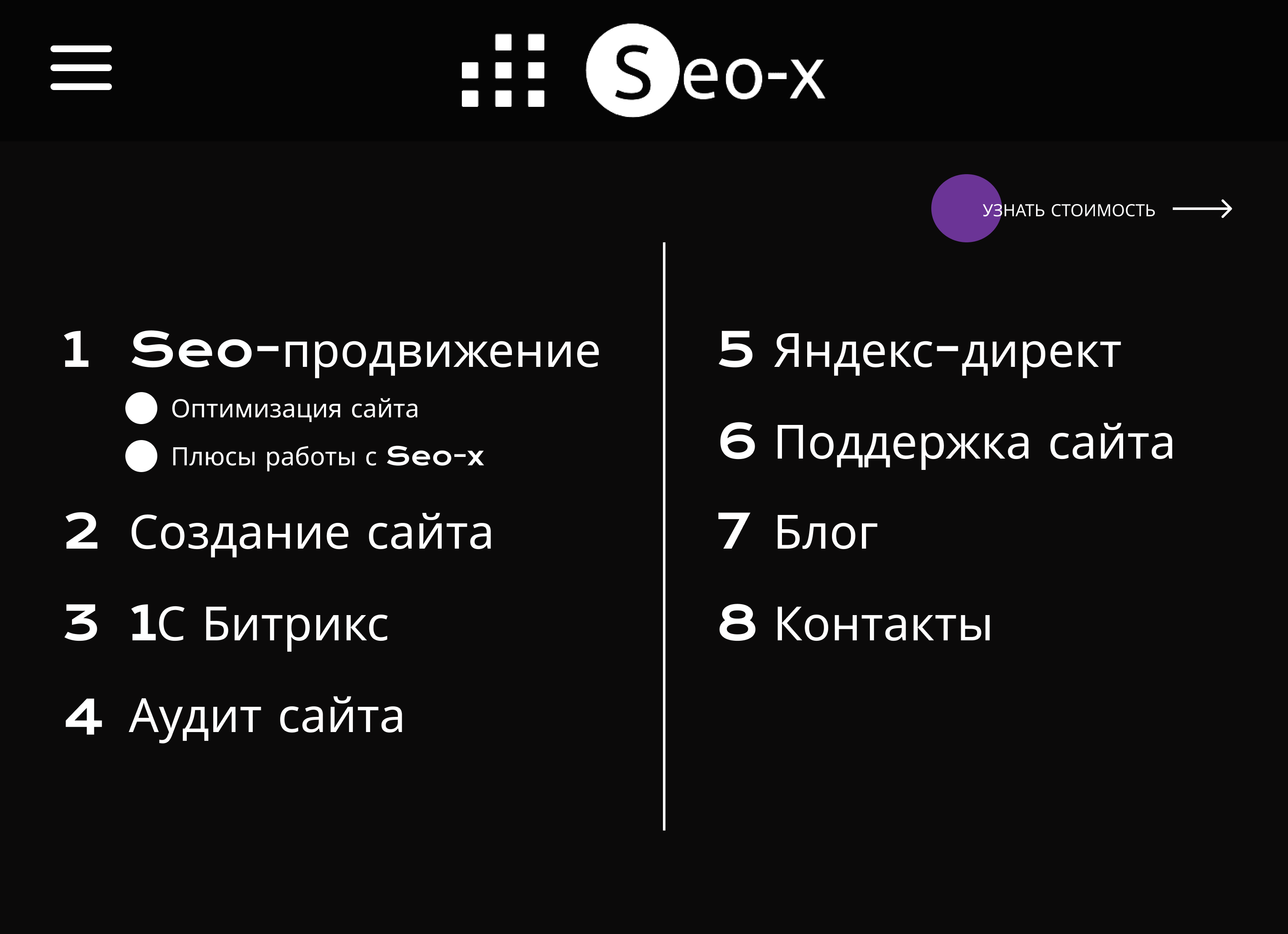 Seo-x

УЗНАТЬ СТОИМОСТЬ

1 Seo-продвижение
Оптимизация сайта
Плюсы работы с Seo-x

2 Создание сайта

3 1С Битрикс

4 Аудит сайта

5 Яндекс-директ

6 Поддержка сайта

7 Блог

8 Контакты